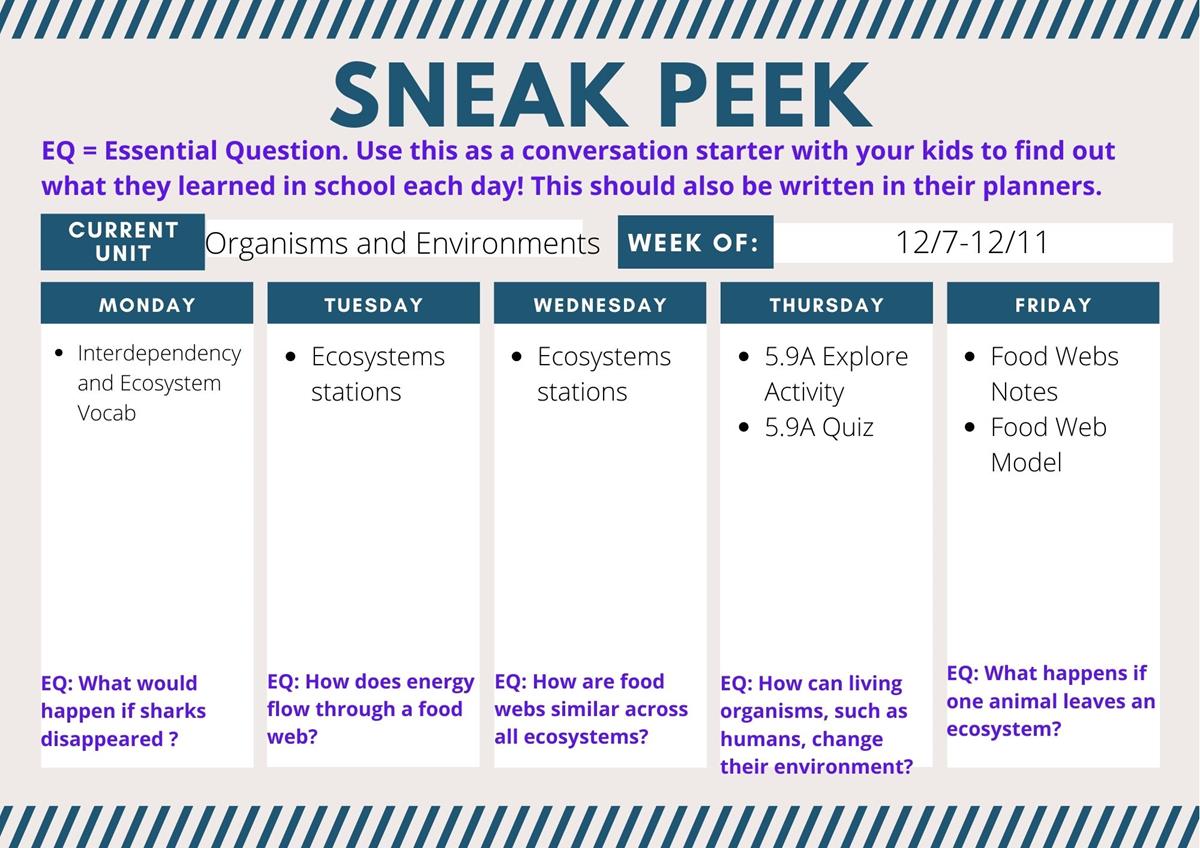 SNEAK PEEK

EQ = Essential Question. Use this as a conversation starter with your kids to find out what they learned in school each day! This should also be written in their planners.

CURRENT UNIT Organisms and Environments WEEK OF: 12/7-12/11

| MONDAY | TUESDAY | WEDNESDAY | THURSDAY | FRIDAY |
|---|---|---|---|---|
| • Interdependency and Ecosystem Vocab | • Ecosystems stations | • Ecosystems stations | • 5.9A Explore Activity • 5.9A Quiz | • Food Webs Notes • Food Web Model |
| EQ: What would happen if sharks disappeared ? | EQ: How does energy flow through a food web? | EQ: How are food webs similar across all ecosystems? | EQ: How can living organisms, such as humans, change their environment? | EQ: What happens if one animal leaves an ecosystem? |